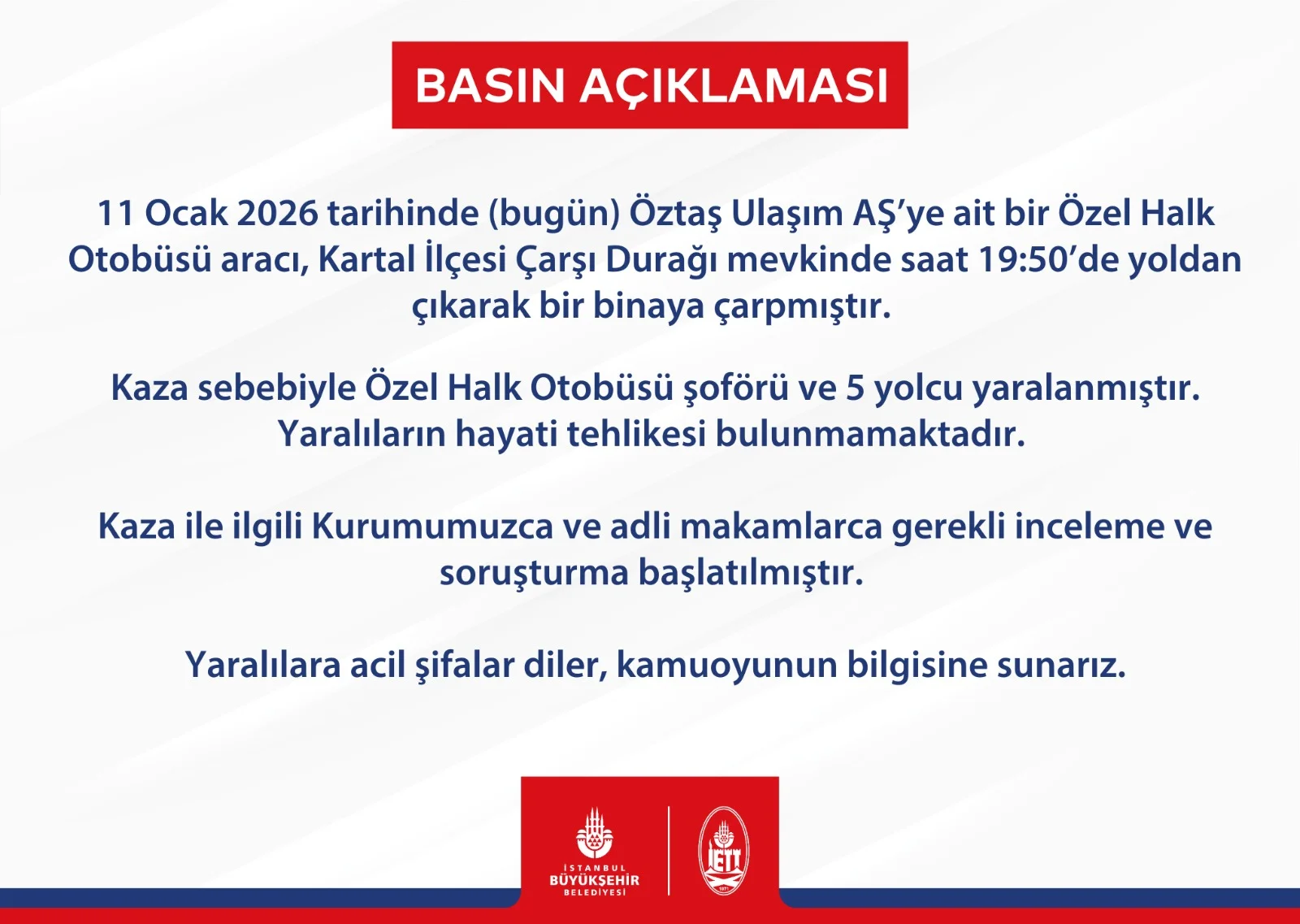 BASIN AÇIKLAMASI

11 Ocak 2026 tarihinde (bugün) Öztaş Ulaşım AŞ'ye ait bir Özel Halk Otobüsü aracı, Kartal İlçesi Çarşı Durağı mevkinde saat 19:50'de yoldan çıkarak bir binaya çarpmıştır.

Kaza sebebiyle Özel Halk Otobüsü şoförü ve 5 yolcu yaralanmıştır. Yaralıların hayati tehlikesi bulunmamaktadır.

Kaza ile ilgili Kurumumuzca ve adli makamlarca gerekli inceleme ve soruşturma başlatılmıştır.

Yaralılara acil şifalar diler, kamuoyunun bilgisine sunarız.

İSTANBUL BÜYÜKŞEHİR BELEDİYESİ

İETT

1871